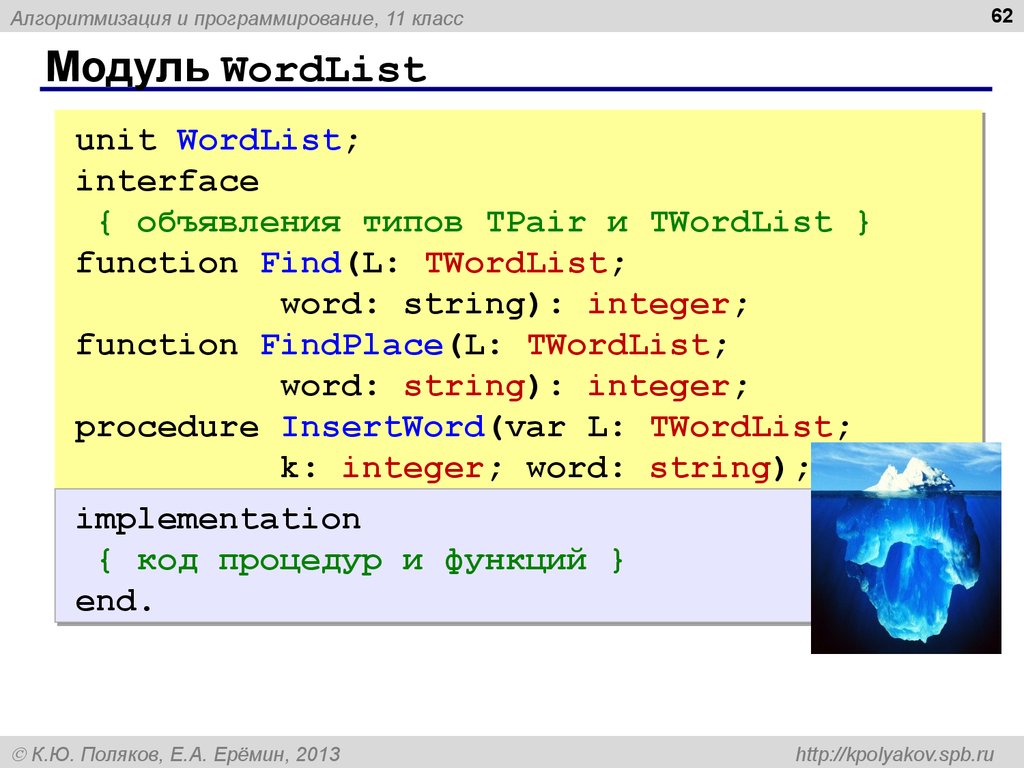 Алгоритмизация и программирование, 11 класс

62

Модуль WordList

unit WordList;
interface
 { объявления типов TPair и TWordList }
function Find(L: TWordList;
         word: string): integer;
function FindPlace(L: TWordList;
         word: string): integer;
procedure InsertWord(var L: TWordList;
         k: integer; word: string);

implementation
 { код процедур и функций }
end.

© К.Ю. Поляков, Е.А. Ерёмин, 2013

http://kpolyakov.spb.ru